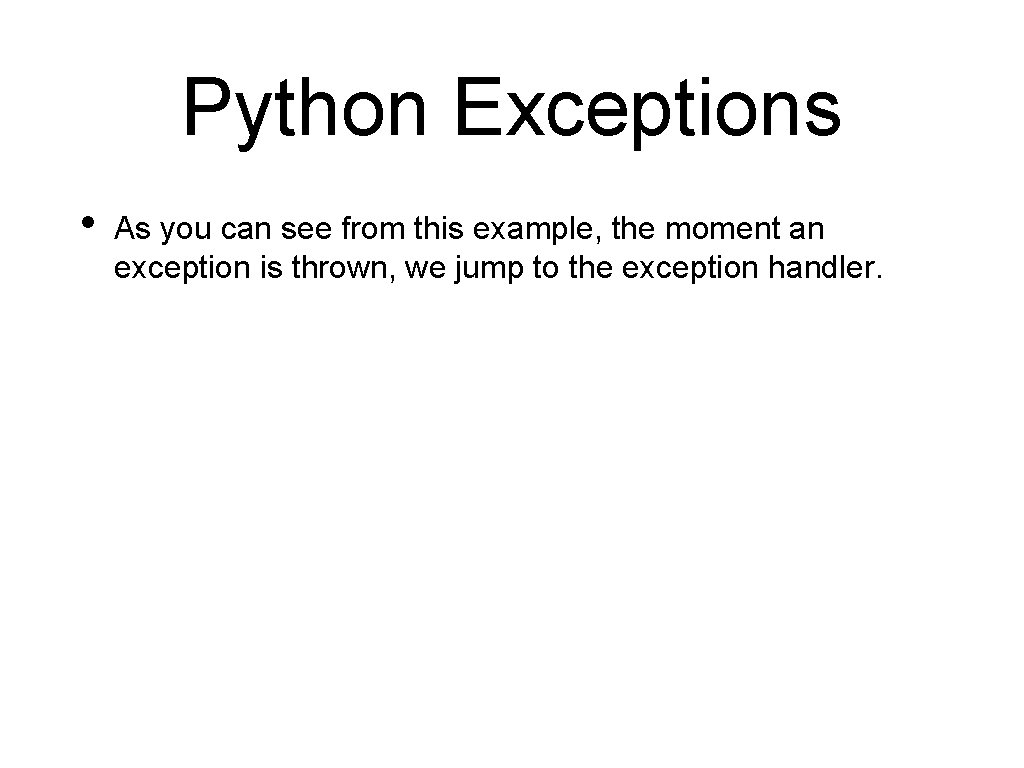 Python Exceptions

• As you can see from this example, the moment an exception is thrown, we jump to the exception handler.